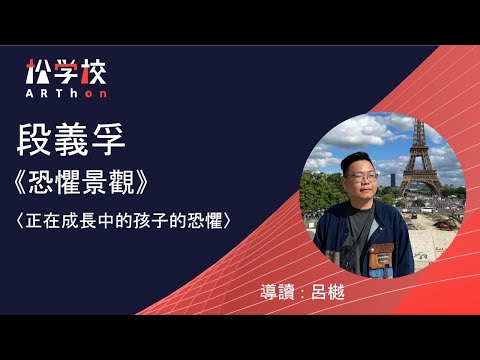 松学校
ARThon

段義孚

《恐懼景觀》

〈正在成長中的孩子的恐懼〉

導讀：呂樾